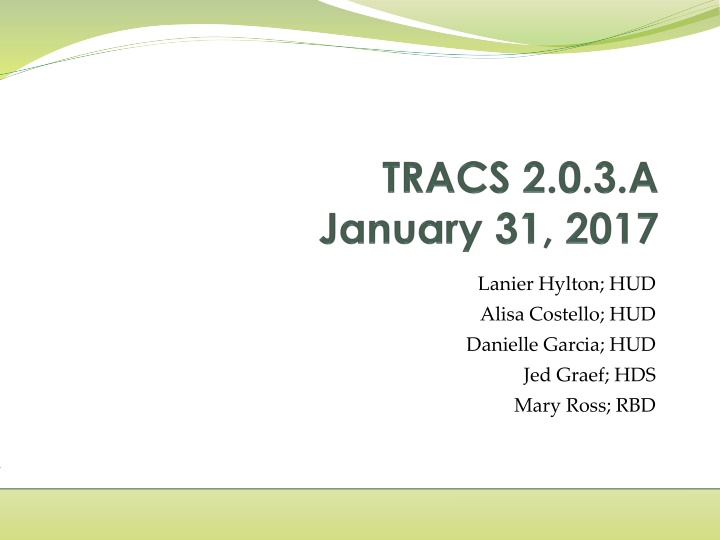 TRACS 2.0.3.A
January 31, 2017

Lanier Hylton; HUD
Alisa Costello; HUD
Danielle Garcia; HUD
Jed Graef; HDS
Mary Ross; RBD